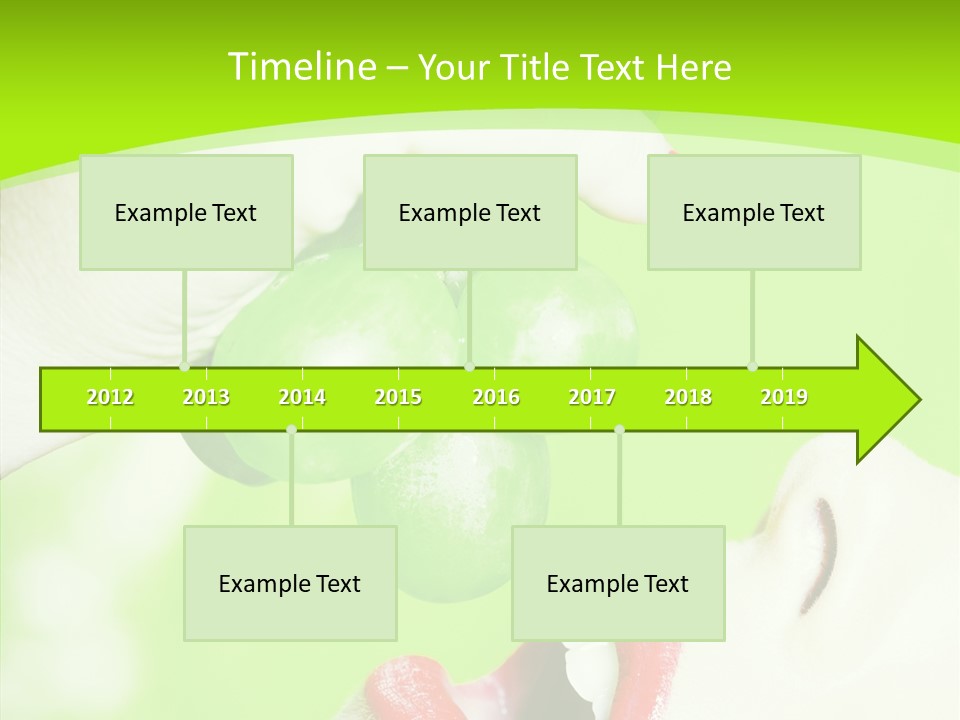 Timeline – Your Title Text Here

Example Text

Example Text

Example Text

2012 2013 2014 2015 2016 2017 2018 2019

Example Text

Example Text